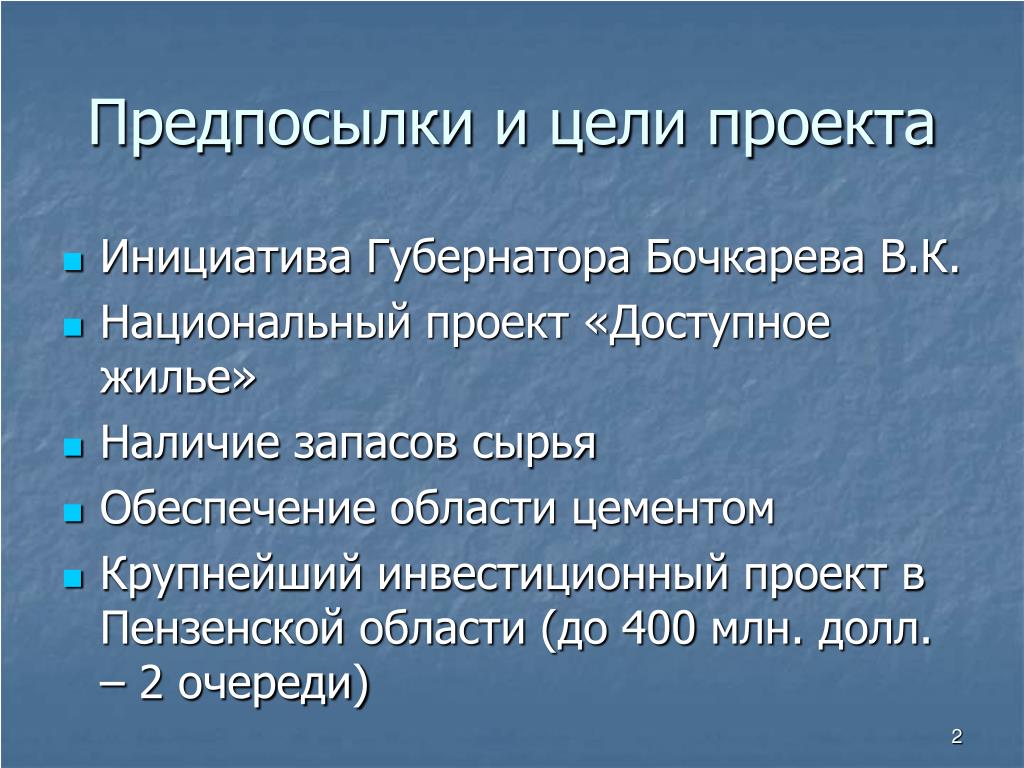 Предпосылки и цели проекта

- Инициатива Губернатора Бочкарева В.К.
- Национальный проект «Доступное жилье»
- Наличие запасов сырья
- Обеспечение области цементом
- Крупнейший инвестиционный проект в Пензенской области (до 400 млн. долл. – 2 очереди)

2